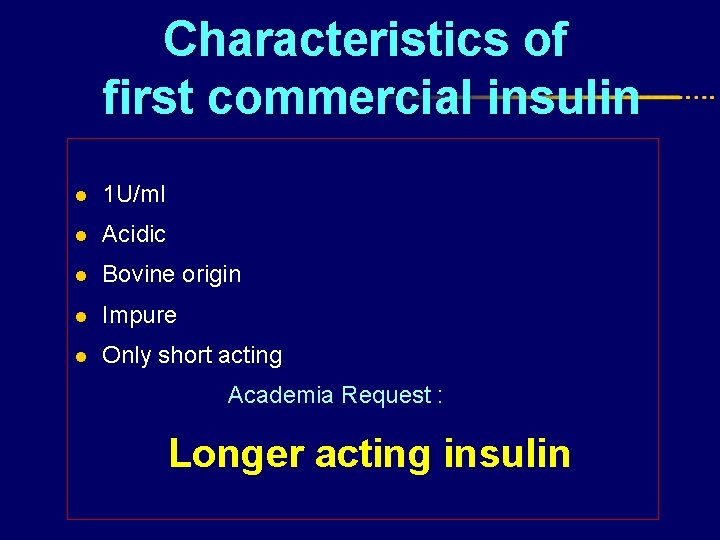 Characteristics of first commercial insulin

- 1U/ml
- Acidic
- Bovine origin
- Impure
- Only short acting

Academia Request :

Longer acting insulin